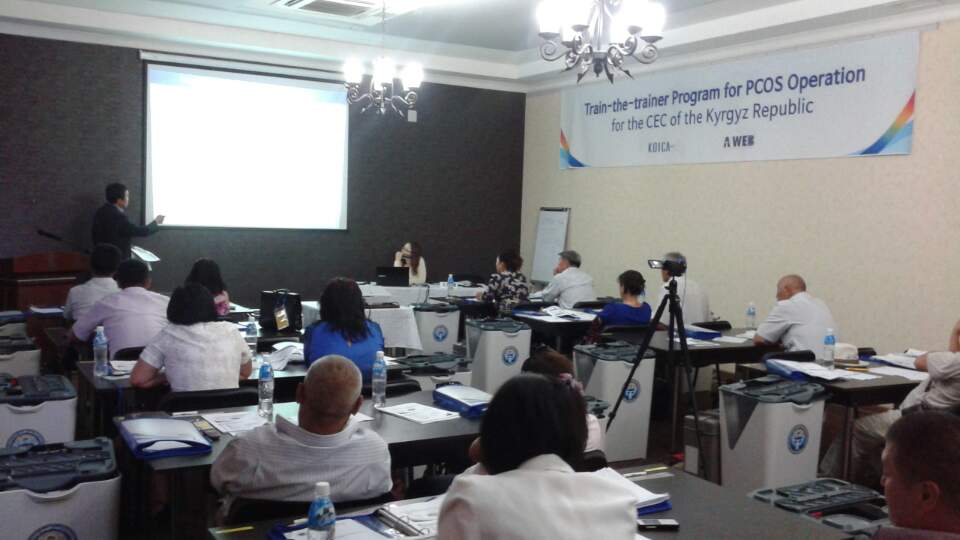 Train-the-trainer Program for PCOS Operation
for the CEC of the Kyrgyz Republic

KOICA

A WEB